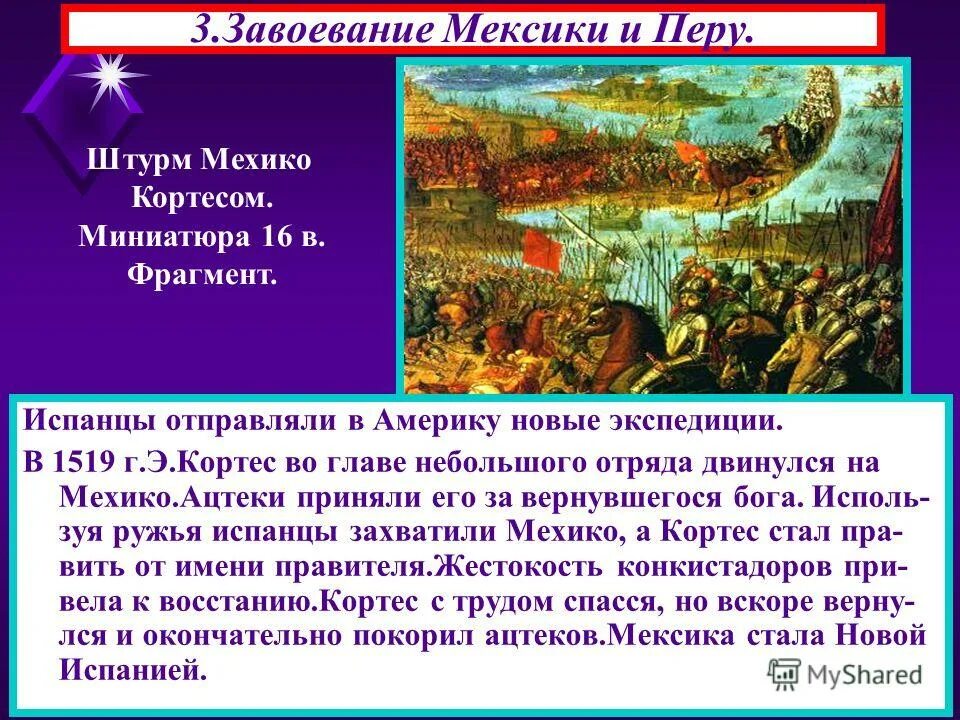 3.Завоевание Мексики и Перу.

Штурм Мехико Кортесом. Миниатюра 16 в. Фрагмент.

Испанцы отправляли в Америку новые экспедиции.

В 1519 г.Э.Кортес во главе небольшого отряда двинулся на Мехико.Ацтеки приняли его за вернувшегося бога. Используя ружья испанцы захватили Мехико, а Кортес стал править от имени правителя.Жестокость конкистадоров привела к восстанию.Кортес с трудом спасся, но вскоре вернулся и окончательно покорил ацтеков.Мексика стала Новой Испанией.

MyShared